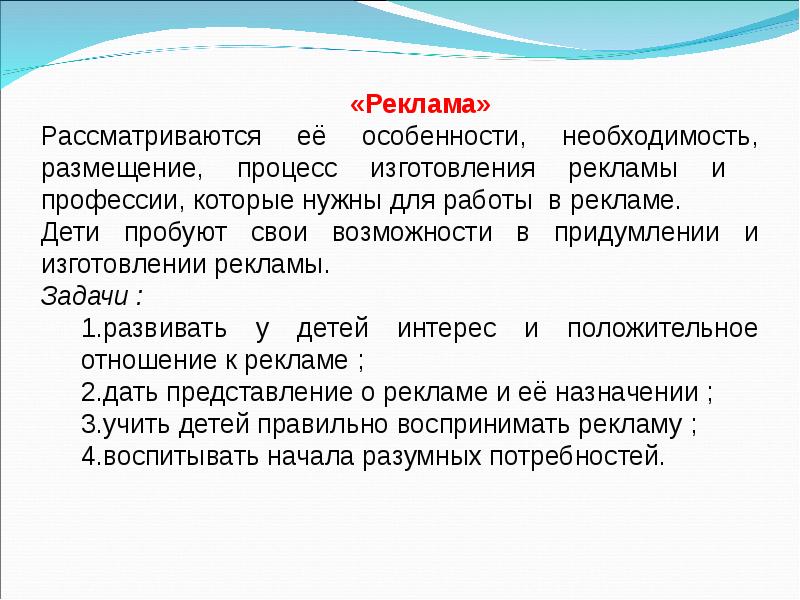 «Реклама»

Рассматриваются её особенности, необходимость, размещение, процесс изготовления рекламы и профессии, которые нужны для работы в рекламе.

Дети пробуют свои возможности в придумлении и изготовлении рекламы.

Задачи :

1.развивать у детей интерес и положительное отношение к рекламе ;

2.дать представление о рекламе и её назначении ;

3.учить детей правильно воспринимать рекламу ;

4.воспитывать начала разумных потребностей.